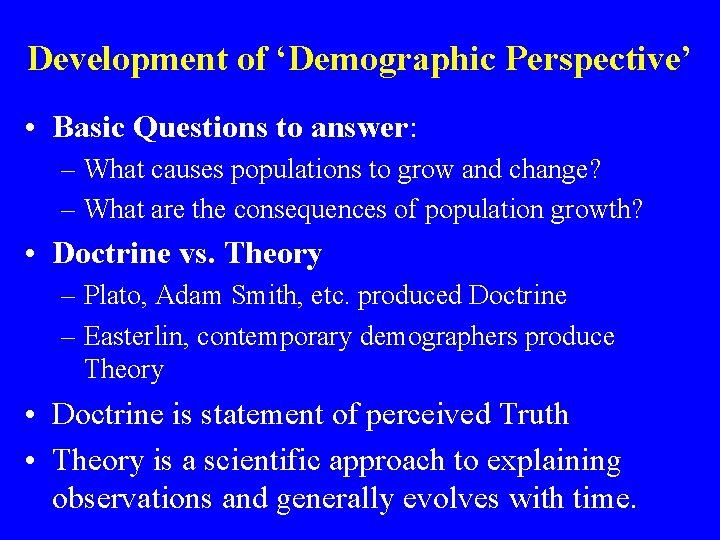 Development of ‘Demographic Perspective’

• Basic Questions to answer:
– What causes populations to grow and change?
– What are the consequences of population growth?

• Doctrine vs. Theory
– Plato, Adam Smith, etc. produced Doctrine
– Easterlin, contemporary demographers produce Theory

• Doctrine is statement of perceived Truth

• Theory is a scientific approach to explaining observations and generally evolves with time.